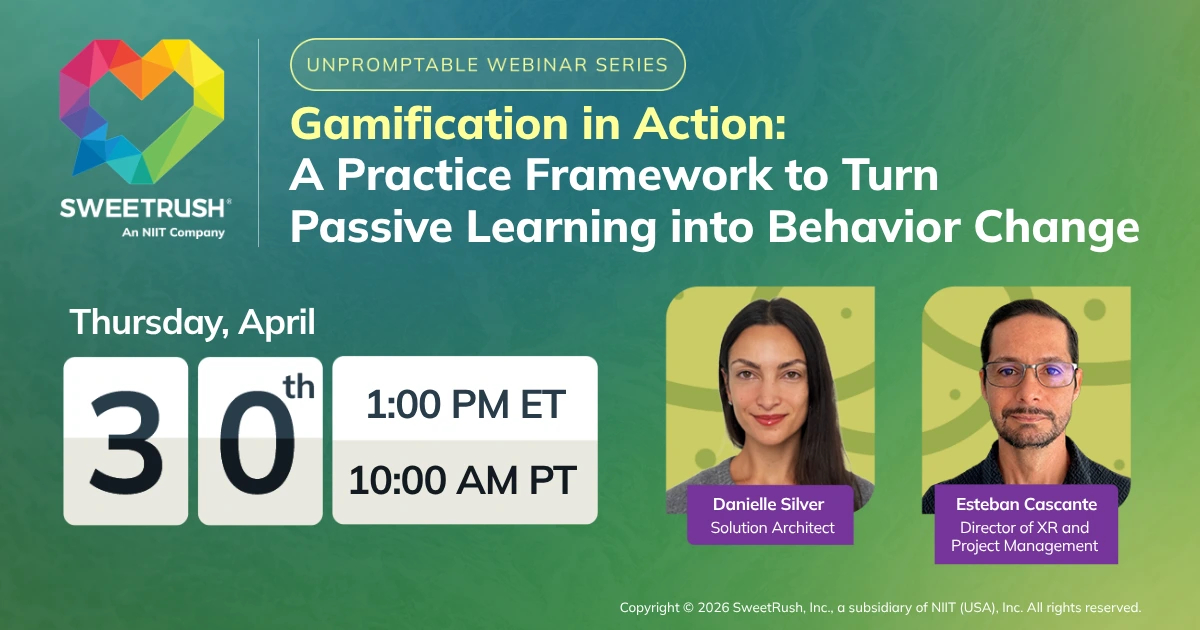 SWEETRUSH®
An NIIT Company

UNPROMPTABLE WEBINAR SERIES

Gamification in Action:
A Practice Framework to Turn Passive Learning into Behavior Change

Thursday, April

30th

1:00 PM ET

10:00 AM PT

Danielle Silver
Solution Architect

Esteban Cascante
Director of XR and Project Management

Copyright © 2026 SweetRush, Inc., a subsidiary of NIIT (USA), Inc. All rights reserved.